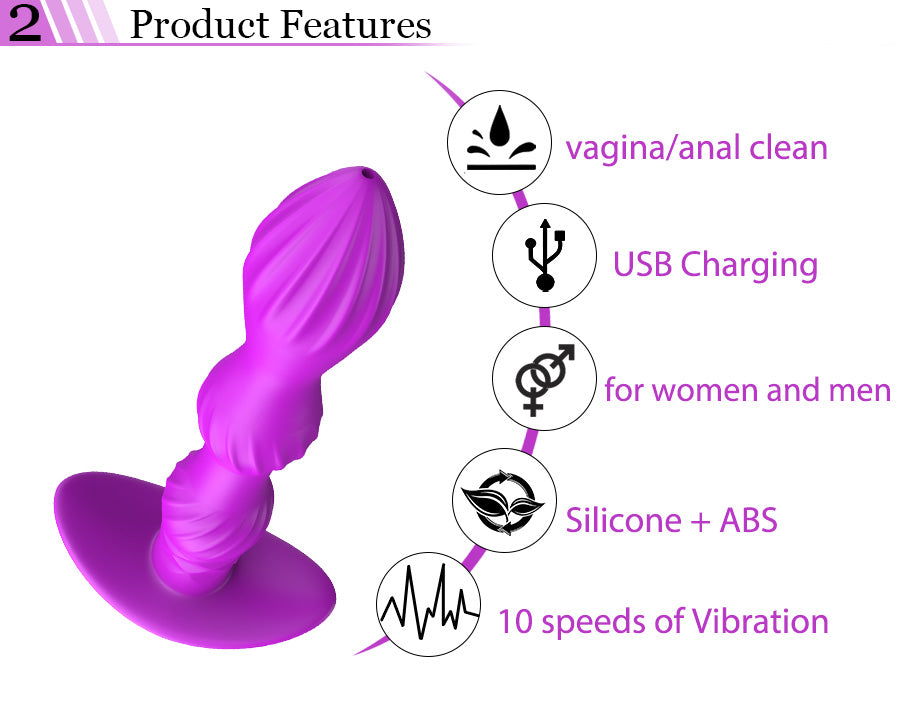 2 Product Features

vagina/anal clean

USB Charging

for women and men

Silicone + ABS

10 speeds of Vibration